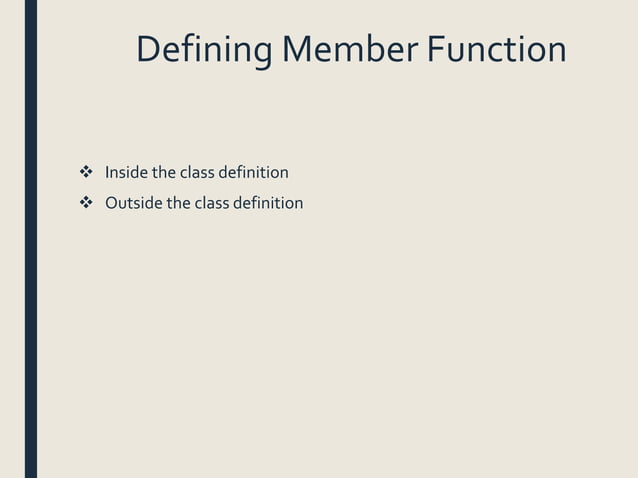 Defining Member Function

❖ Inside the class definition
❖ Outside the class definition